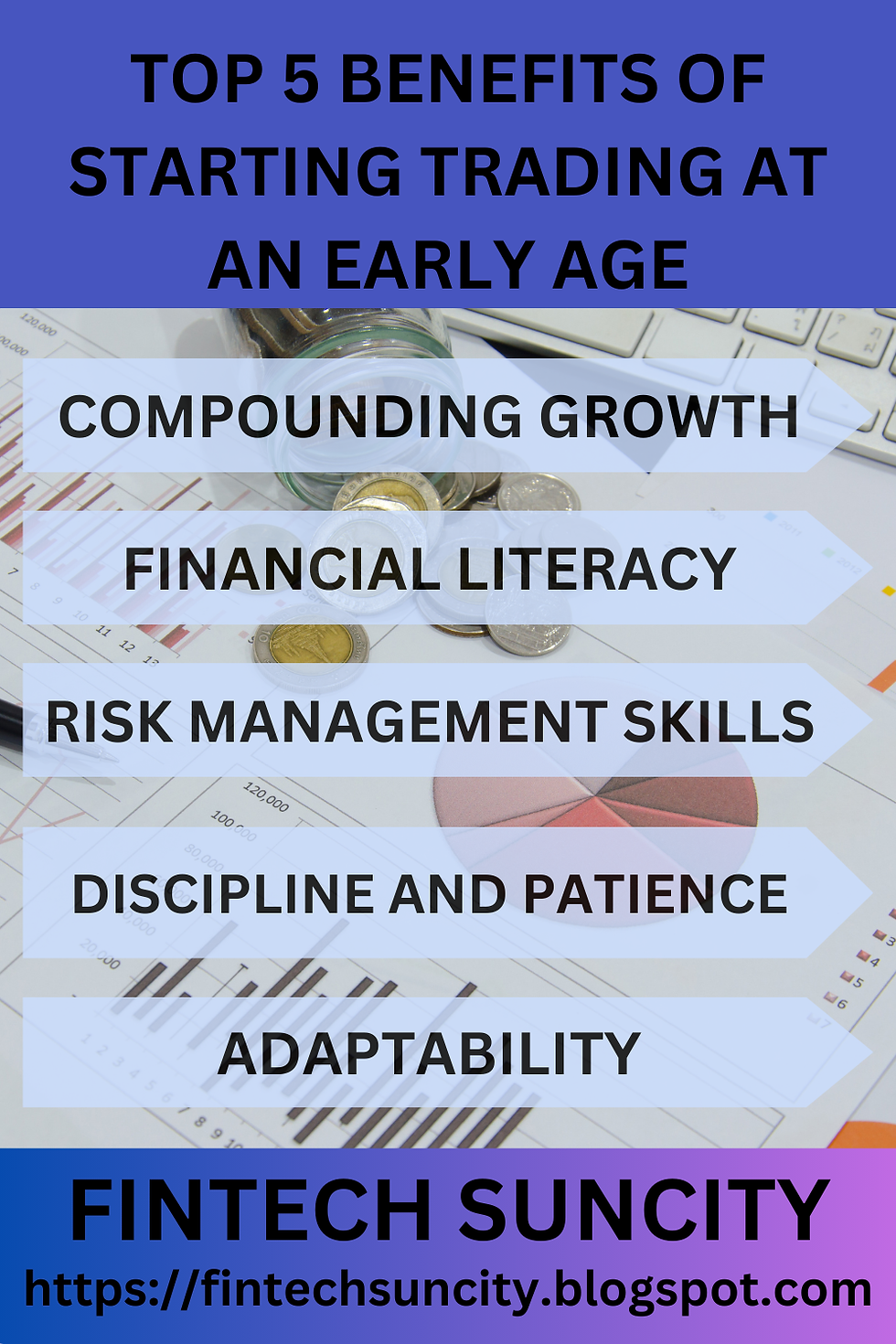 TOP 5 BENEFITS OF STARTING TRADING AT AN EARLY AGE

COMPOUNDING GROWTH

FINANCIAL LITERACY

RISK MANAGEMENT SKILLS

DISCIPLINE AND PATIENCE

ADAPTABILITY

FINTECH SUNCITY

https://fintechsuncity.blogspot.com